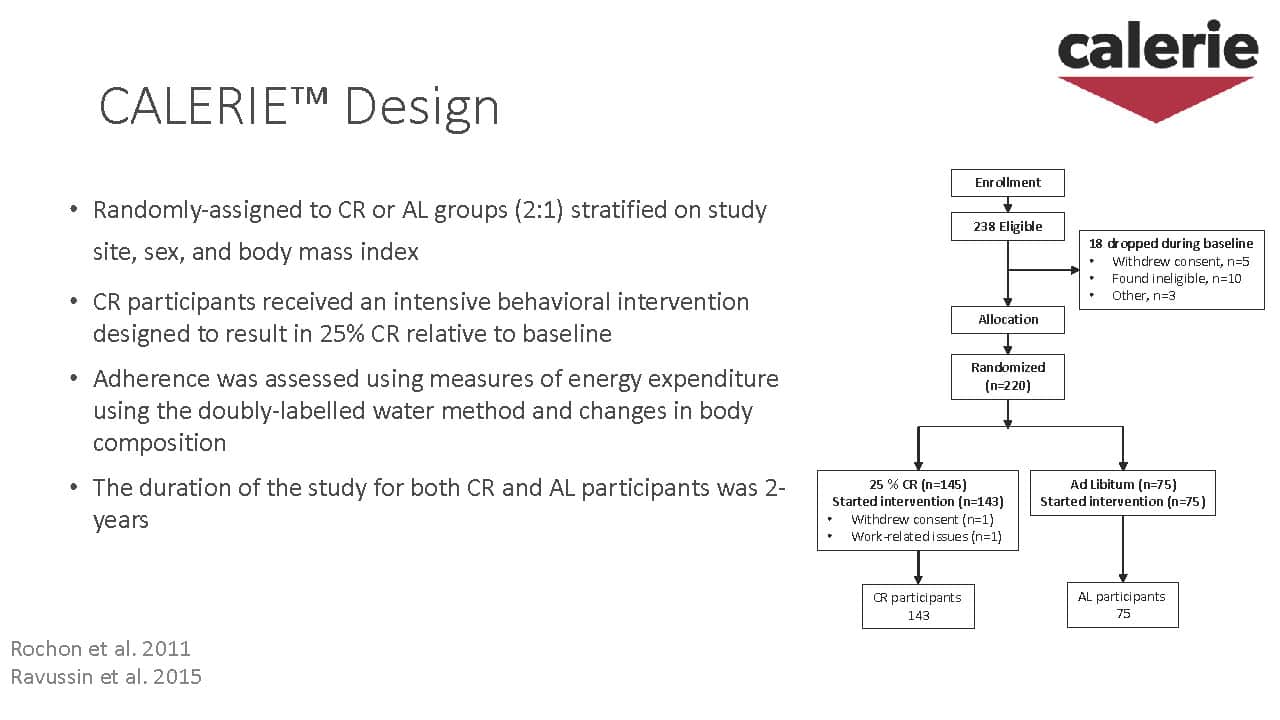 calerie

CALERIE™ Design

• Randomly-assigned to CR or AL groups (2:1) stratified on study site, sex, and body mass index
• CR participants received an intensive behavioral intervention designed to result in 25% CR relative to baseline
• Adherence was assessed using measures of energy expenditure using the doubly-labelled water method and changes in body composition
• The duration of the study for both CR and AL participants was 2-years

Enrollment

238 Eligible

18 dropped during baseline
• Withdrew consent, n=5
• Found ineligible, n=10
• Other, n=3

Allocation

Randomized (n=220)

25 % CR (n=145)
Started intervention (n=143)
• Withdrew consent (n=1)
• Work-related issues (n=1)

Ad Libitum (n=75)
Started intervention (n=75)

CR participants
143

AL participants
75

Rochon et al. 2011
Ravussin et al. 2015